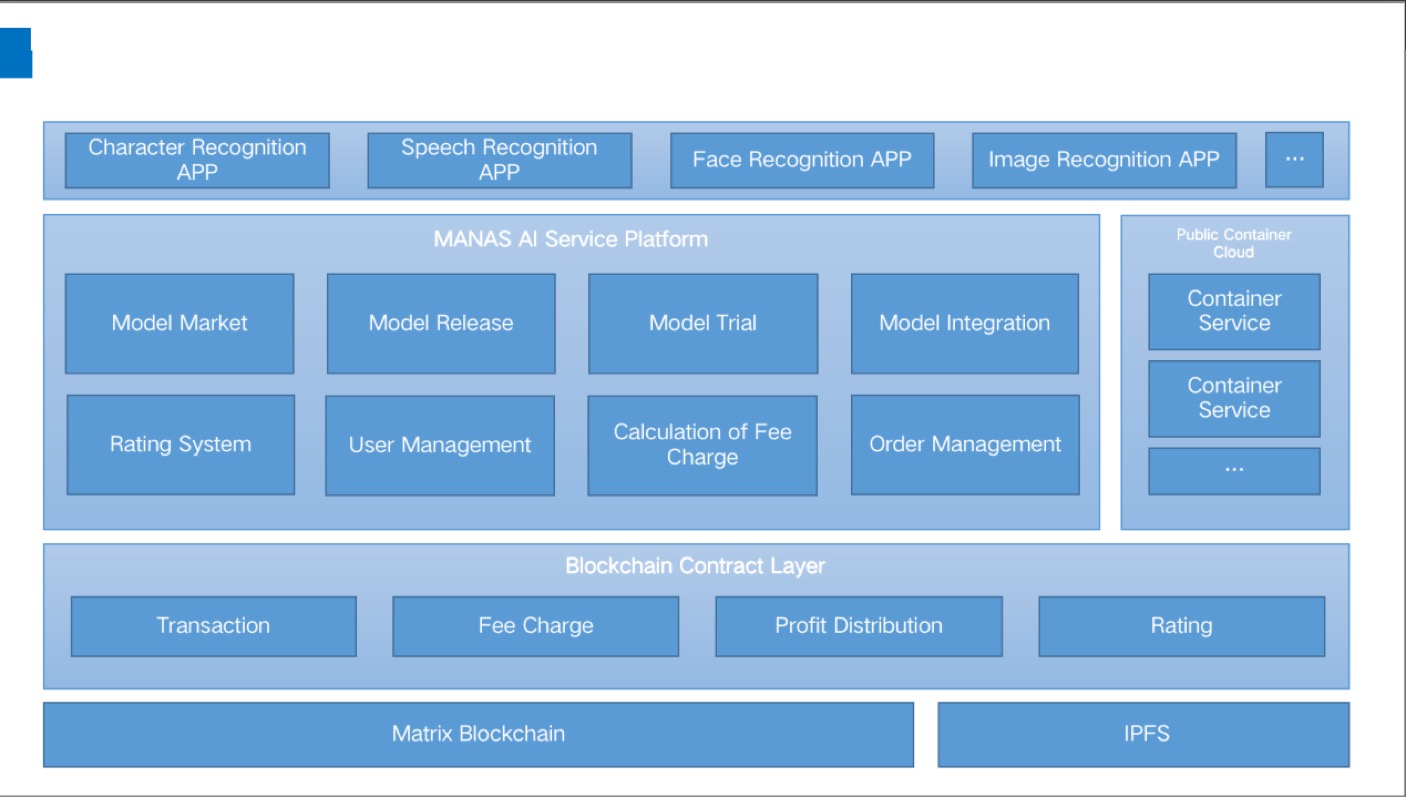 Character Recognition APP
Speech Recognition APP
Face Recognition APP
Image Recognition APP
...

MANAS AI Service Platform

Model Market
Model Release
Model Trial
Model Integration
Rating System
User Management
Calculation of Fee Charge
Order Management

Public Container Cloud

Container Service
Container Service
...

Blockchain Contract Layer

Transaction
Fee Charge
Profit Distribution
Rating

Matrix Blockchain
IPFS